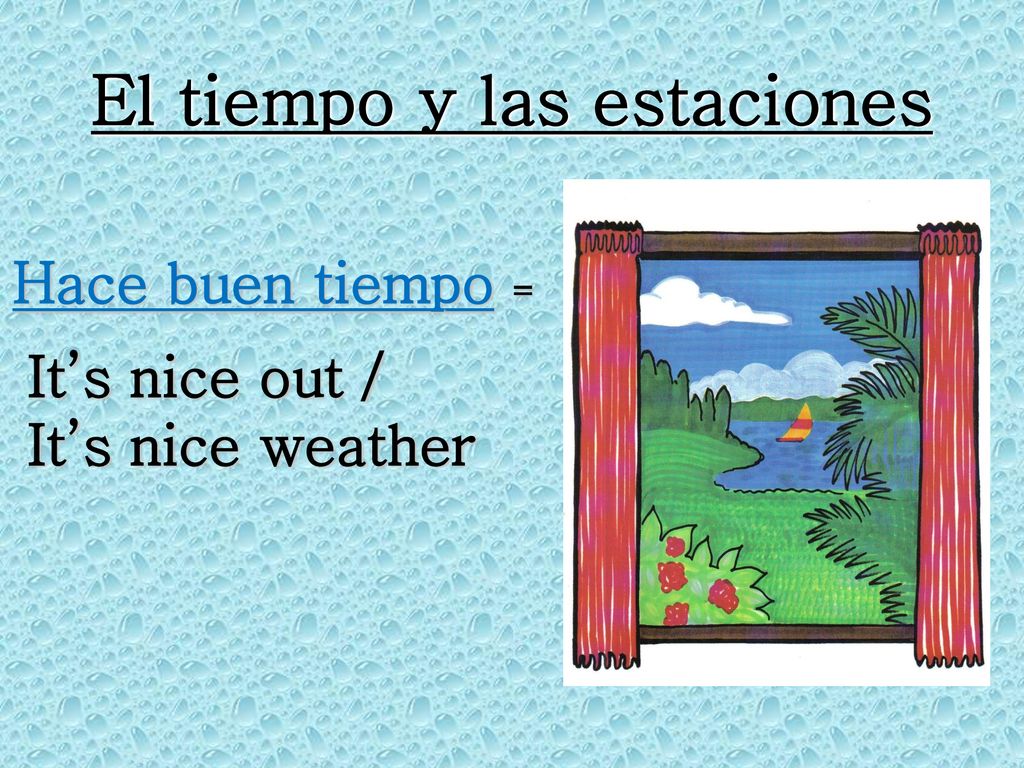 El tiempo y las estaciones

Hace buen tiempo =

It's nice out /
It's nice weather